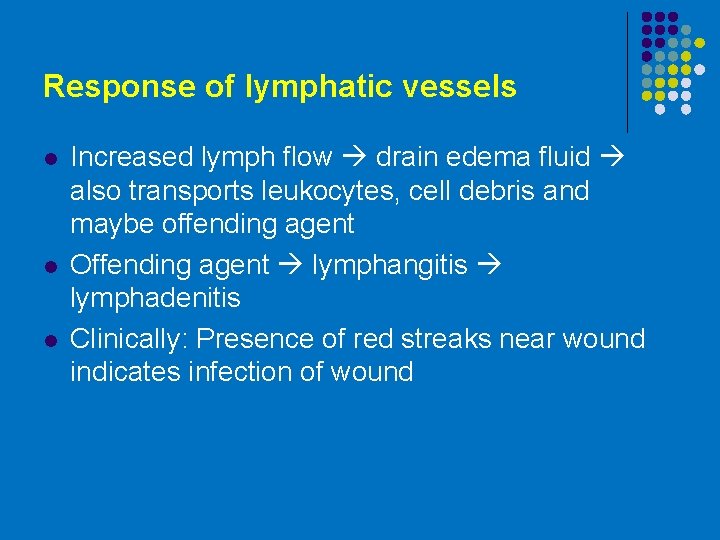 Response of lymphatic vessels

- Increased lymph flow → drain edema fluid → also transports leukocytes, cell debris and maybe offending agent
- Offending agent → lymphangitis → lymphadenitis
- Clinically: Presence of red streaks near wound indicates infection of wound